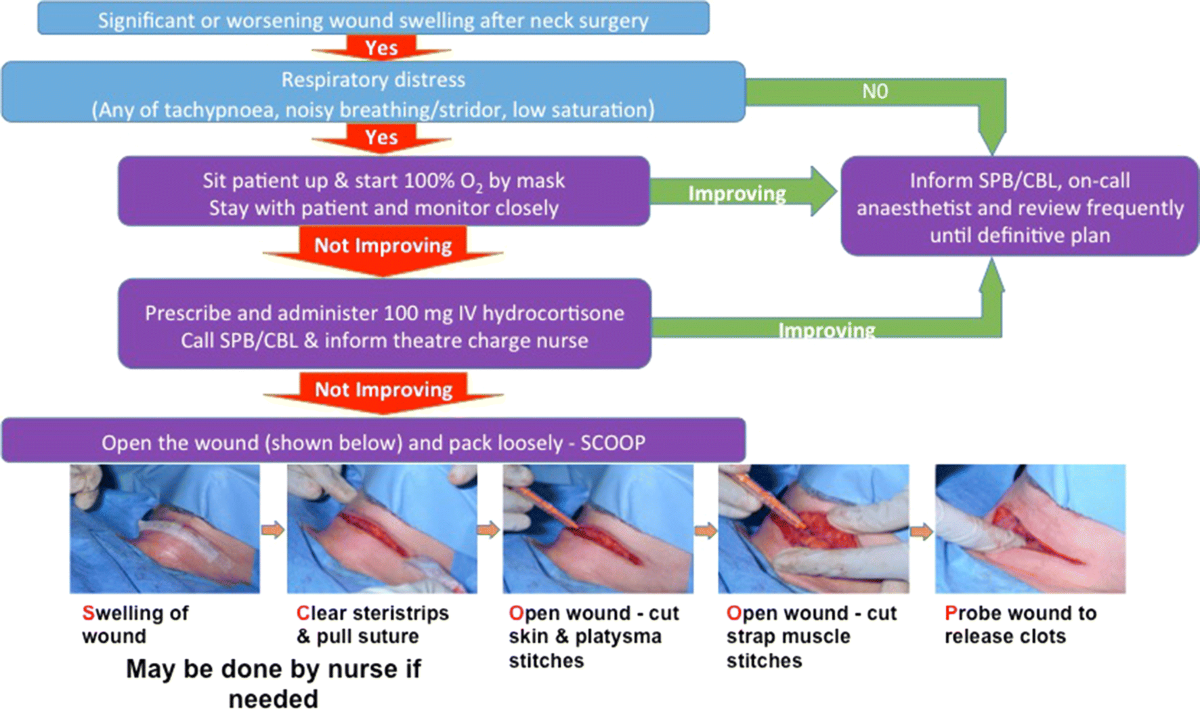 Significant or worsening wound swelling after neck surgery

Yes

Respiratory distress
(Any of tachypnoea, noisy breathing/stridor, low saturation)

N0

Yes

Sit patient up & start 100% $O_2$ by mask
Stay with patient and monitor closely

Improving

Inform SPB/CBL, on-call anaesthetist and review frequently until definitive plan

Not Improving

Prescribe and administer 100 mg IV hydrocortisone
Call SPB/CBL & inform theatre charge nurse

Improving

Not Improving

Open the wound (shown below) and pack loosely - SCOOP

Swelling of wound

Clear steristrips & pull suture

Open wound - cut skin & platysma stitches

Open wound - cut strap muscle stitches

Probe wound to release clots

May be done by nurse if needed